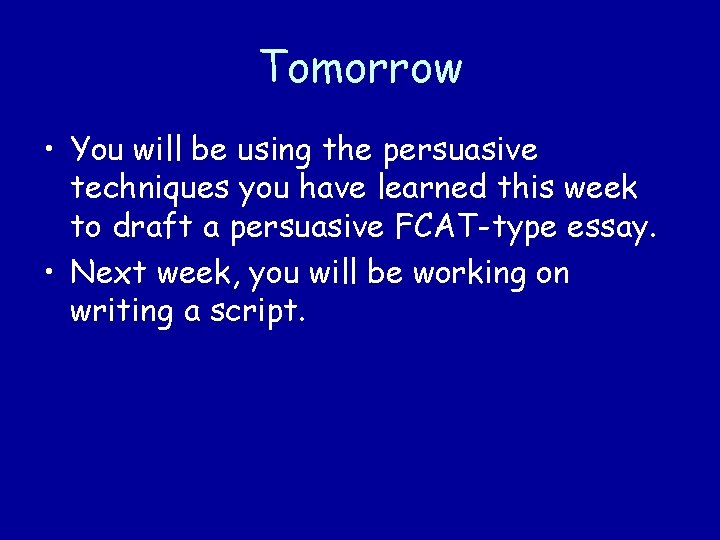 Tomorrow

• You will be using the persuasive techniques you have learned this week to draft a persuasive FCAT-type essay.
• Next week, you will be working on writing a script.